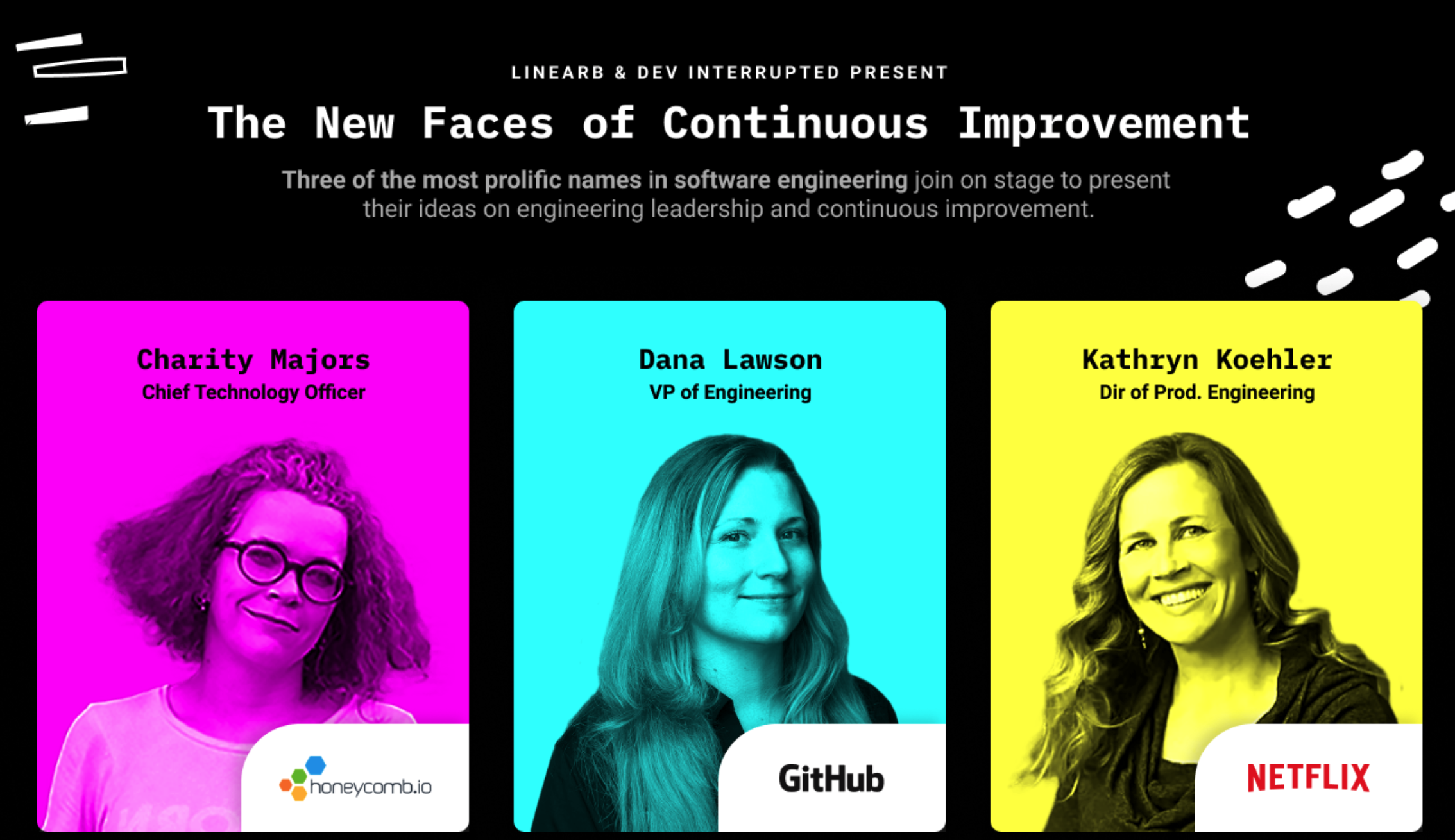 LINEARB & DEV INTERRUPTED PRESENT

The New Faces of Continuous Improvement

Three of the most prolific names in software engineering join on stage to present their ideas on engineering leadership and continuous improvement.

Charity Majors
Chief Technology Officer

honeycomb.io

Dana Lawson
VP of Engineering

GitHub

Kathryn Koehler
Dir of Prod. Engineering

NETFLIX